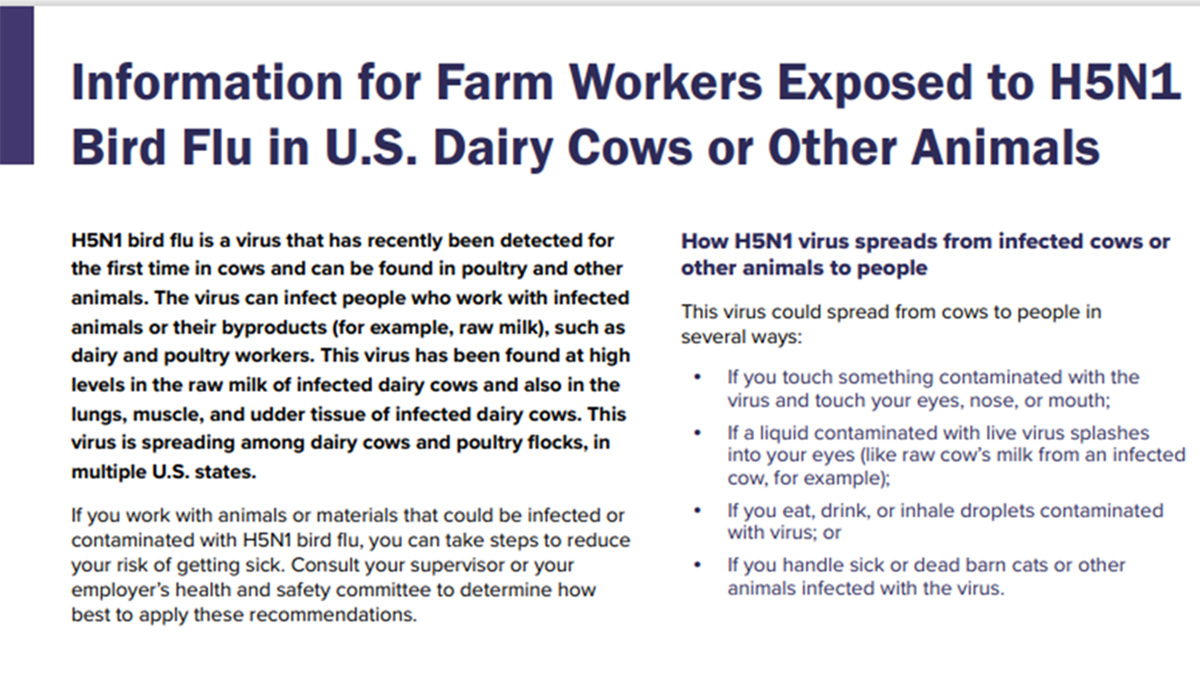 Information for Farm Workers Exposed to H5N1 Bird Flu in U.S. Dairy Cows or Other Animals

H5N1 bird flu is a virus that has recently been detected for the first time in cows and can be found in poultry and other animals. The virus can infect people who work with infected animals or their byproducts (for example, raw milk), such as dairy and poultry workers. This virus has been found at high levels in the raw milk of infected dairy cows and also in the lungs, muscle, and udder tissue of infected dairy cows. This virus is spreading among dairy cows and poultry flocks, in multiple U.S. states.

If you work with animals or materials that could be infected or contaminated with H5N1 bird flu, you can take steps to reduce your risk of getting sick. Consult your supervisor or your employer's health and safety committee to determine how best to apply these recommendations.

How H5N1 virus spreads from infected cows or other animals to people

This virus could spread from cows to people in several ways:

• If you touch something contaminated with the virus and touch your eyes, nose, or mouth;
• If a liquid contaminated with live virus splashes into your eyes (like raw cow's milk from an infected cow, for example);
• If you eat, drink, or inhale droplets contaminated with virus; or
• If you handle sick or dead barn cats or other animals infected with the virus.